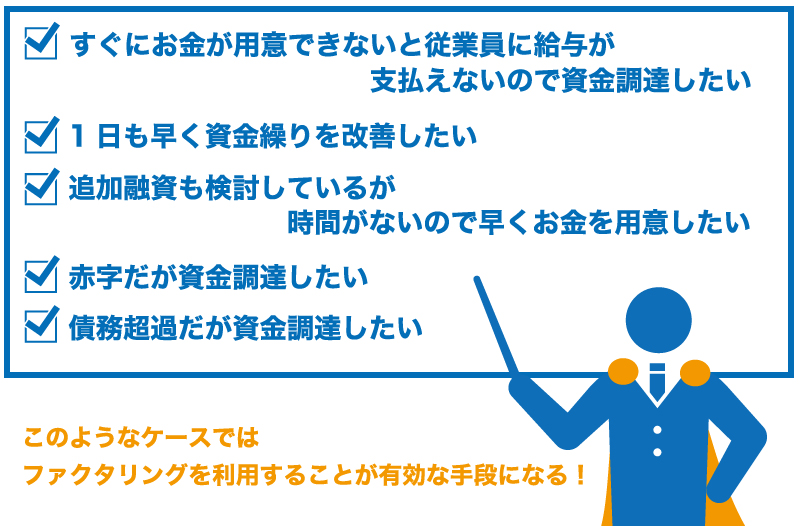 すぐにお金が用意できないと従業員に給与が支払えないので資金調達したい

１日も早く資金繰りを改善したい

追加融資も検討しているが時間がないので早くお金を用意したい

赤字だが資金調達したい

債務超過だが資金調達したい

このようなケースでは
ファクタリングを利用することが有効な手段になる！